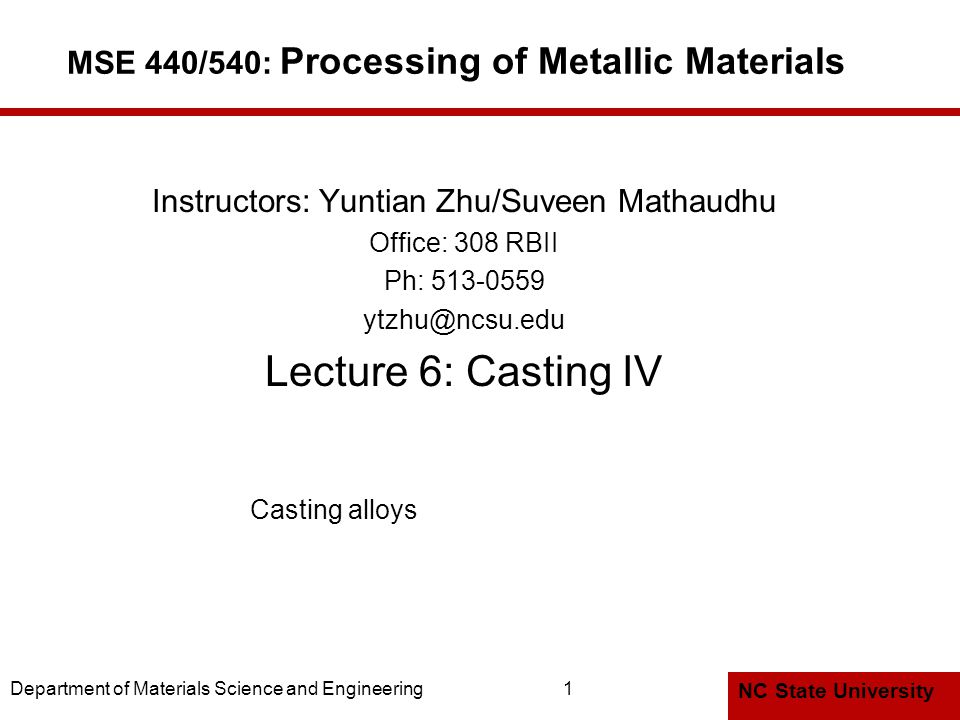 MSE 440/540: Processing of Metallic Materials

Instructors: Yuntian Zhu/Suveen Mathaudhu
Office: 308 RBII
Ph: 513-0559
ytzhu@ncsu.edu

Lecture 6: Casting IV

Casting alloys

Department of Materials Science and Engineering
1
NC State University